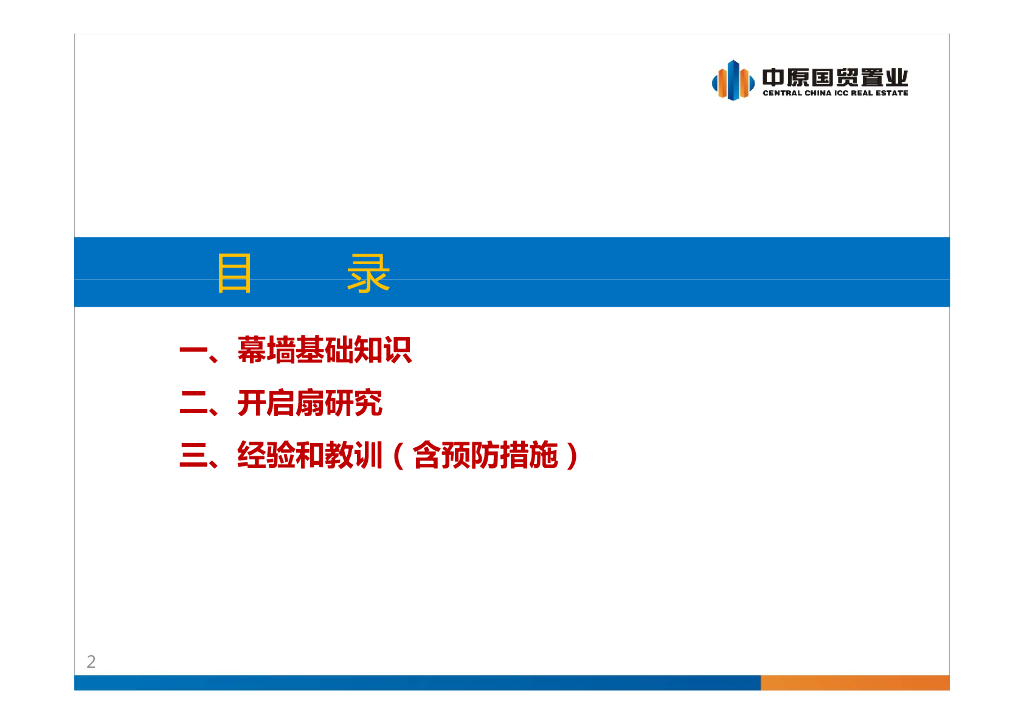 中原国贸置业
CENTRAL CHINA ICC REAL ESTATE

目　　录

一、幕墙基础知识

二、开启扇研究

三、经验和教训（含预防措施）

2